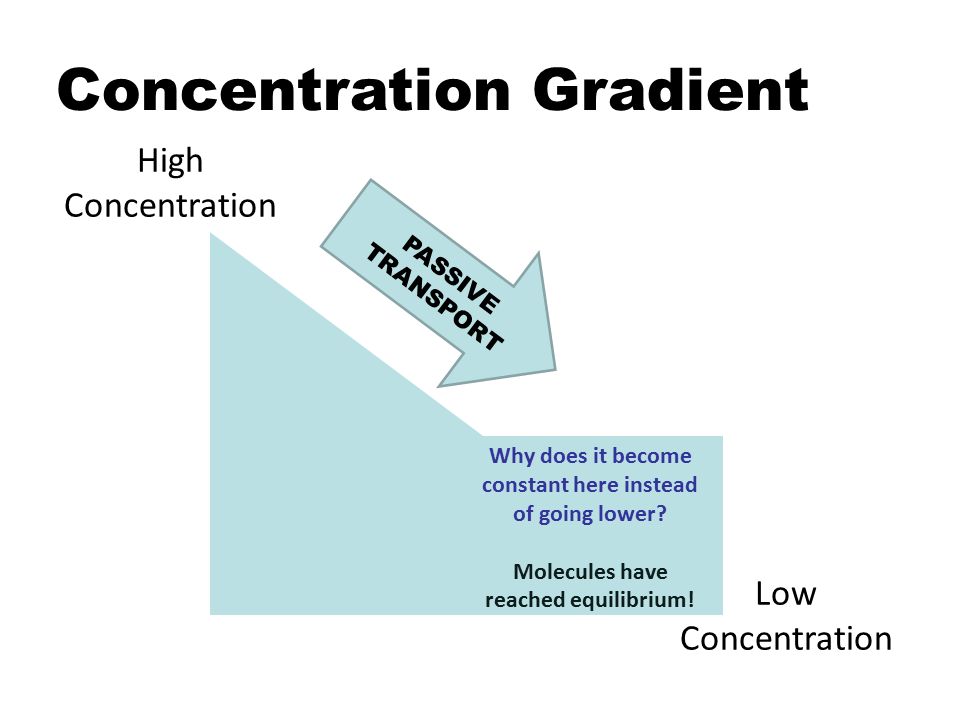 Concentration Gradient

High Concentration

PASSIVE TRANSPORT

Why does it become constant here instead of going lower?

Molecules have reached equilibrium!

Low Concentration